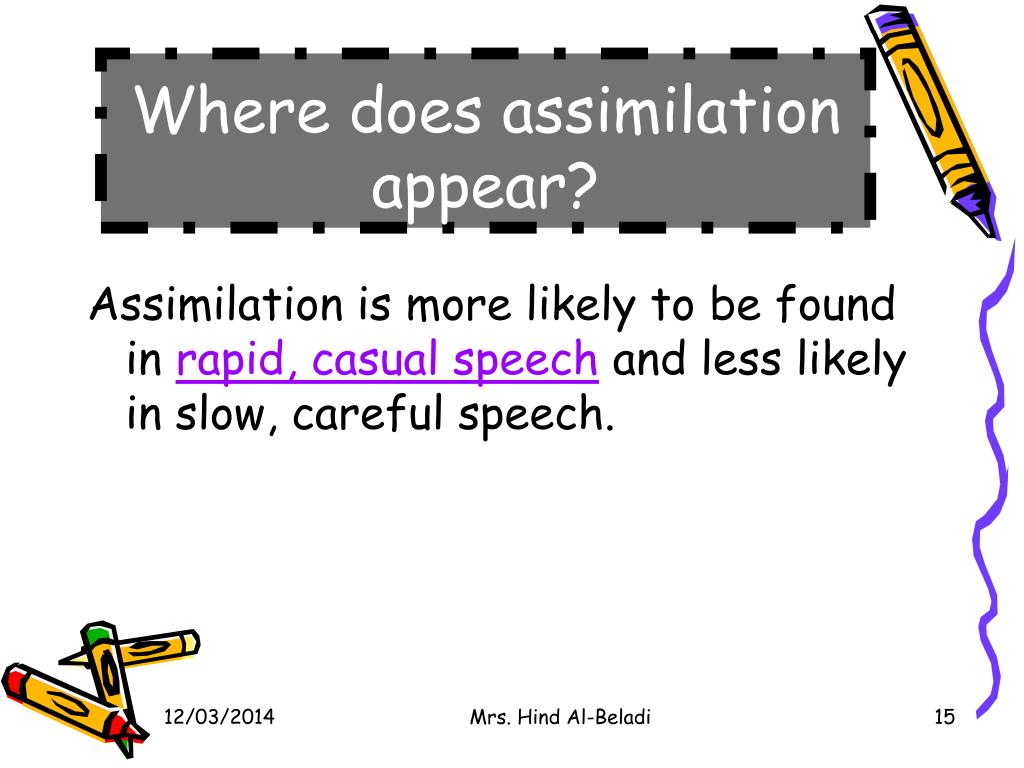 Where does assimilation appear?

Assimilation is more likely to be found in rapid, casual speech and less likely in slow, careful speech.

12/03/2014

Mrs. Hind Al-Beladi

15